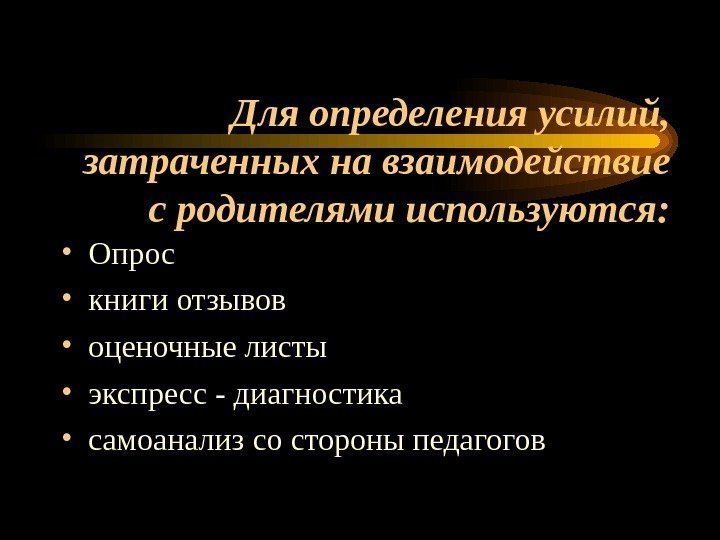 Для определения усилий, затраченных на взаимодействие с родителями используются:

• Опрос
• книги отзывов
• оценочные листы
• экспресс - диагностика
• самоанализ со стороны педагогов